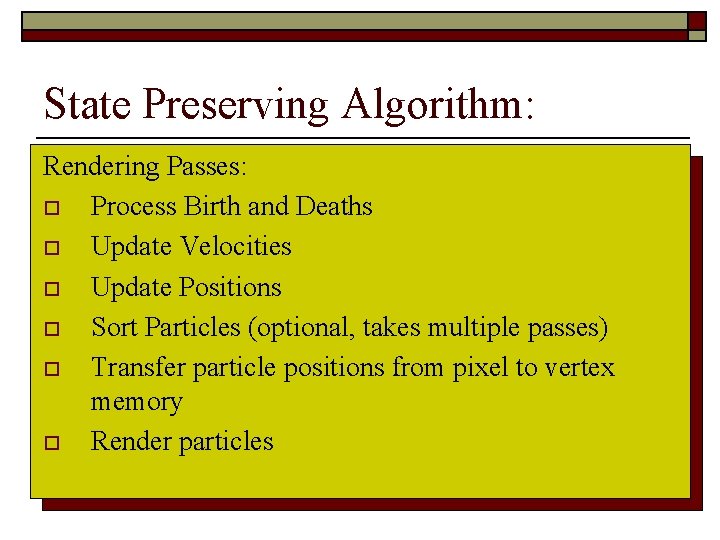 State Preserving Algorithm:

Rendering Passes:

- Process Birth and Deaths
- Update Velocities
- Update Positions
- Sort Particles (optional, takes multiple passes)
- Transfer particle positions from pixel to vertex memory
- Render particles